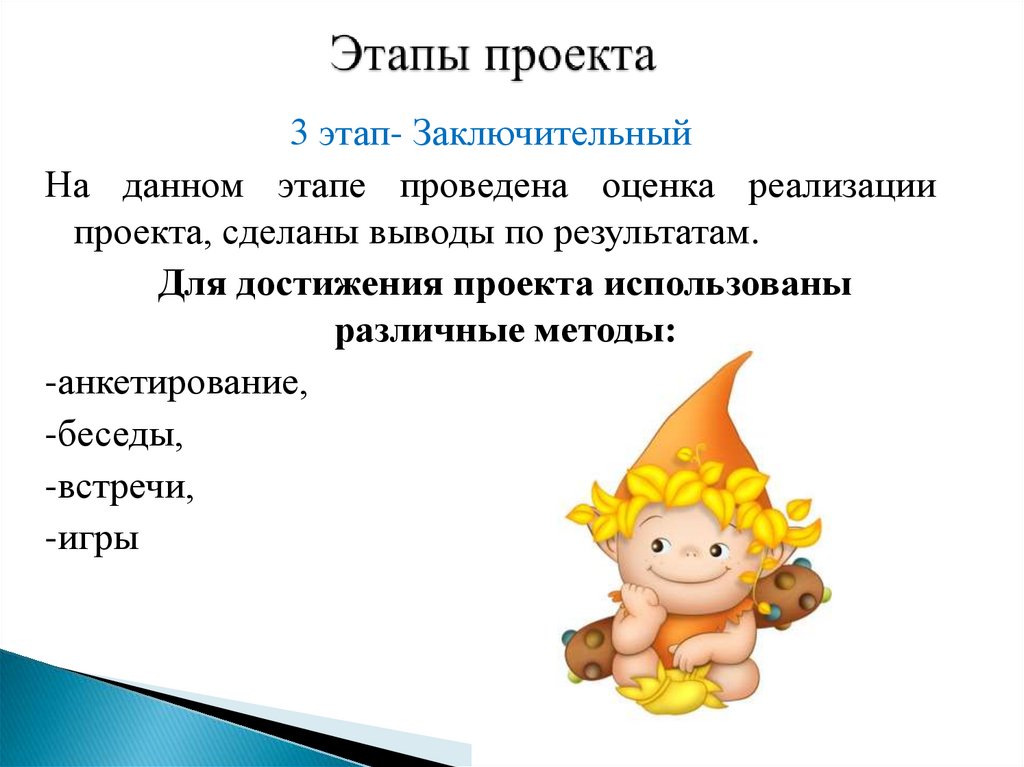 Этапы проекта

3 этап- Заключительный

На данном этапе проведена оценка реализации проекта, сделаны выводы по результатам.

Для достижения проекта использованы различные методы:

-анкетирование,

-беседы,

-встречи,

-игры